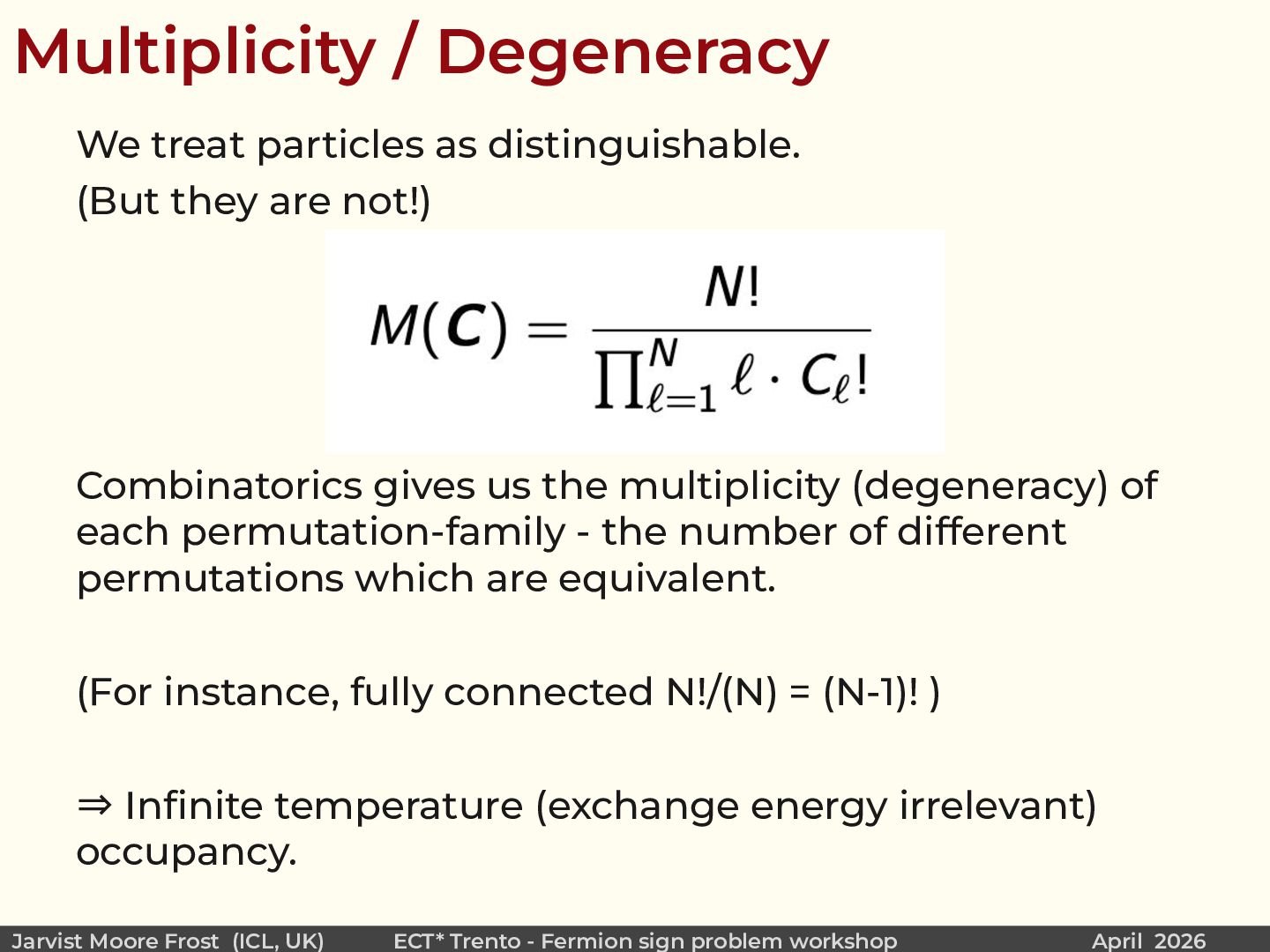 Multiplicity / Degeneracy

We treat particles as distinguishable.

(But they are not!)

$M(\boldsymbol{C}) = \frac{N!}{\prod_{\ell=1}^{N} \ell \cdot C_\ell!}$

Combinatorics gives us the multiplicity (degeneracy) of each permutation-family - the number of different permutations which are equivalent.

(For instance, fully connected N!/(N) = (N-1)! )

⇒ Infinite temperature (exchange energy irrelevant) occupancy.

Jarvist Moore Frost (ICL, UK) ECT* Trento - Fermion sign problem workshop April 2026